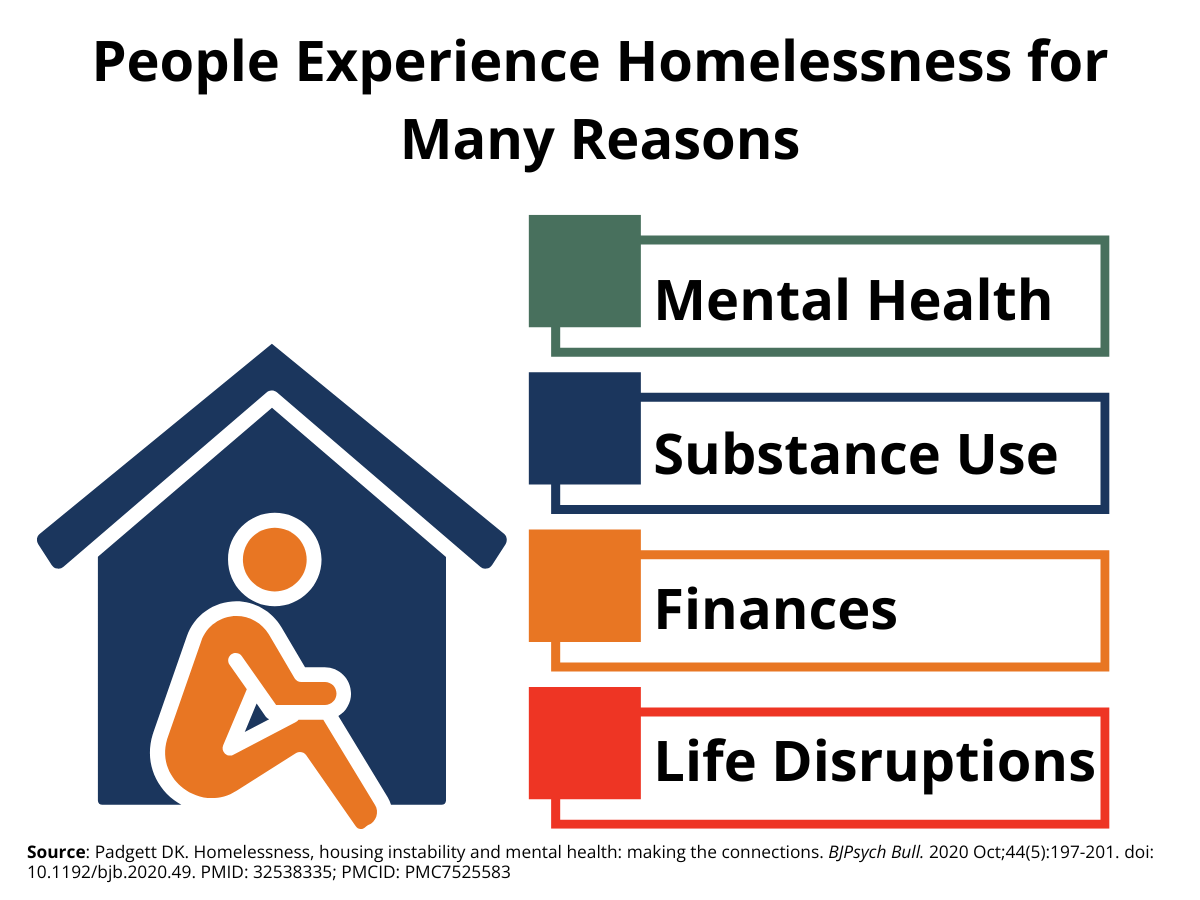 People Experience Homelessness for Many Reasons

Mental Health

Substance Use

Finances

Life Disruptions

Source: Padgett DK. Homelessness, housing instability and mental health: making the connections. BJPsych Bull. 2020 Oct;44(5):197-201. doi: 10.1192/bjb.2020.49. PMID: 32538335; PMCID: PMC7525583